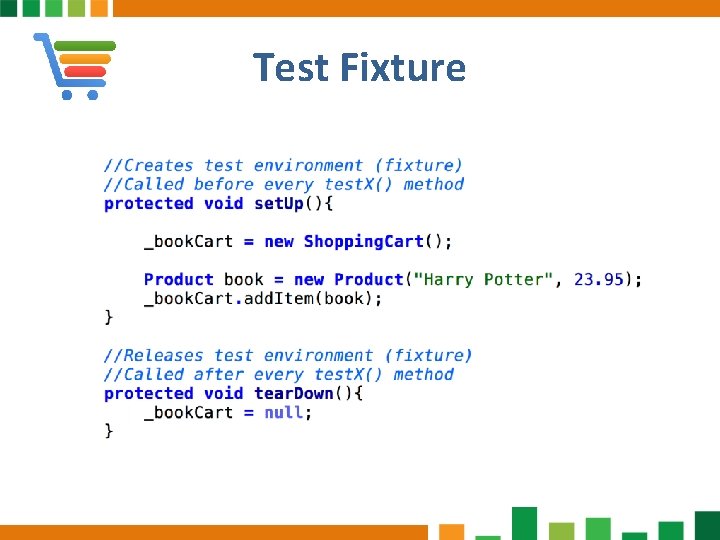 Test Fixture

//Creates test environment (fixture)
//Called before every testX() method
protected void setUp(){

    _bookCart = new ShoppingCart();

    Product book = new Product("Harry Potter", 23.95);
    _bookCart.addItem(book);
}

//Releases test environment (fixture)
//Called after every testX() method
protected void tearDown(){
    _bookCart = null;
}